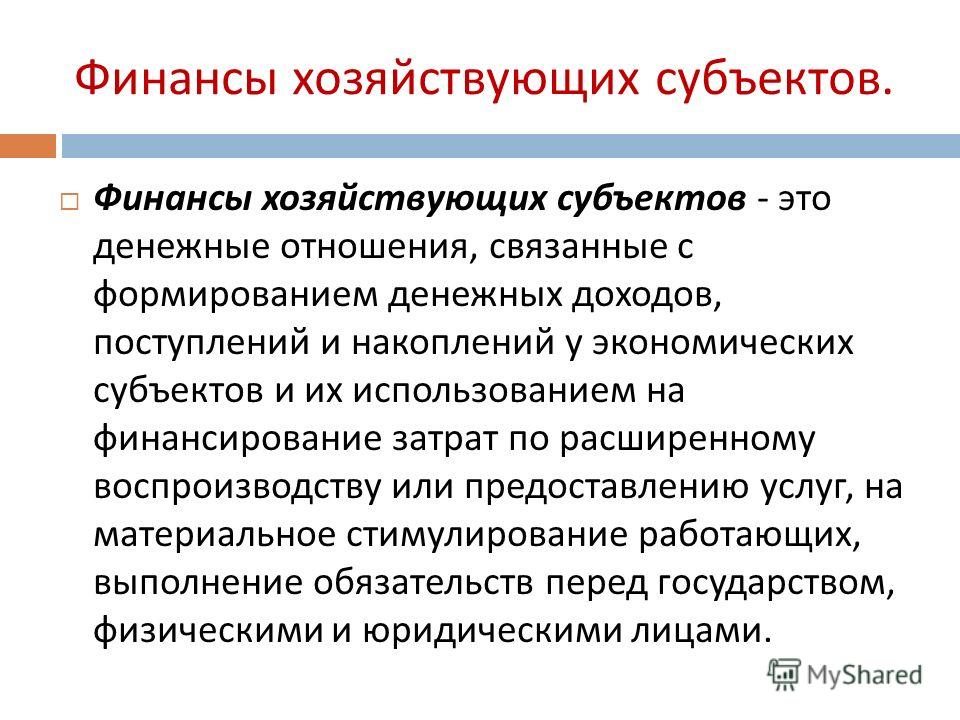 Финансы хозяйствующих субъектов.

Финансы хозяйствующих субъектов - это денежные отношения, связанные с формированием денежных доходов, поступлений и накоплений у экономических субъектов и их использованием на финансирование затрат по расширенному воспроизводству или предоставлению услуг, на материальное стимулирование работающих, выполнение обязательств перед государством, физическими и юридическими лицами.

MyShared